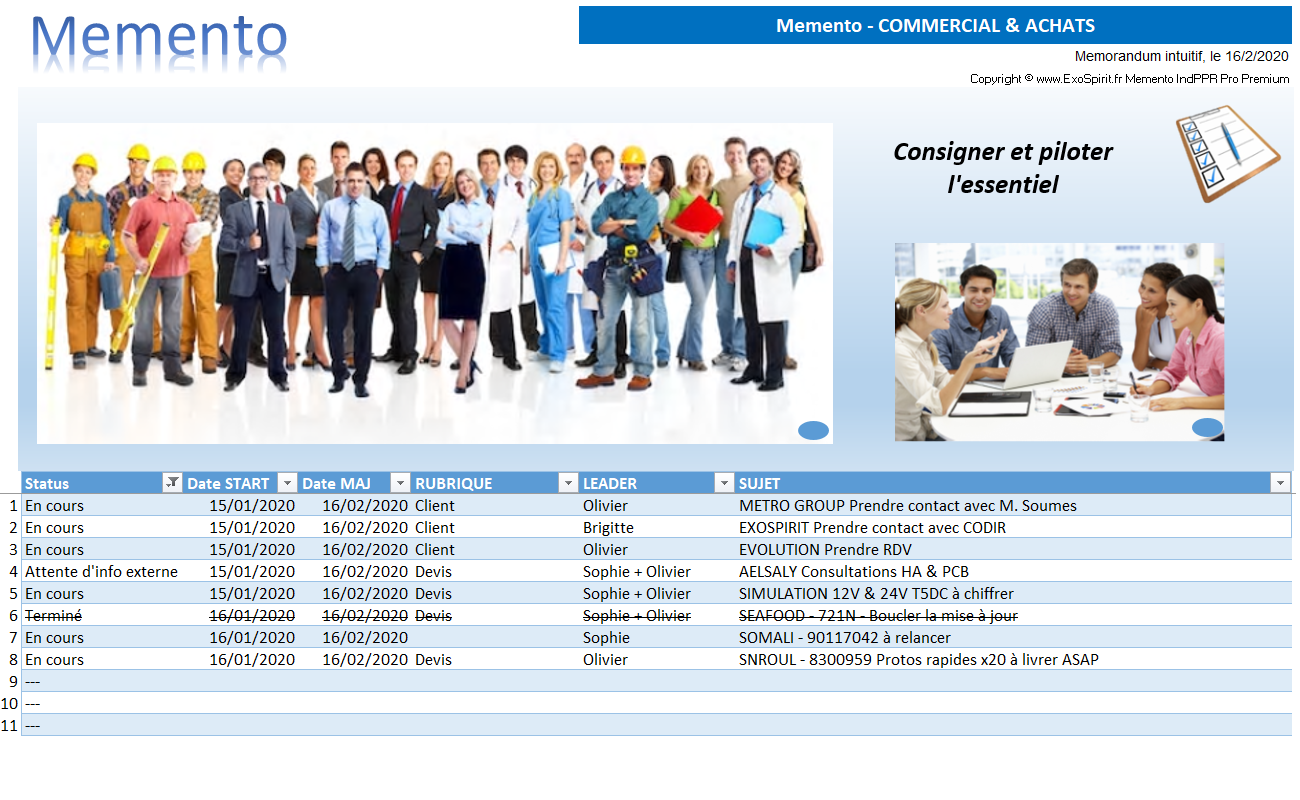 Memento

Memento - COMMERCIAL & ACHATS

Memorandum intuitif, le 16/2/2020

Copyright © www.ExoSpirit.fr Memento IndPPR Pro Premium

Consigner et piloter l'essentiel

| | Status | Date START | Date MAJ | RUBRIQUE | LEADER | SUJET |
|---|---|---|---|---|---|---|
| 1 | En cours | 15/01/2020 | 16/02/2020 | Client | Olivier | METRO GROUP Prendre contact avec M. Soumes |
| 2 | En cours | 15/01/2020 | 16/02/2020 | Client | Brigitte | EXOSPIRIT Prendre contact avec CODIR |
| 3 | En cours | 15/01/2020 | 16/02/2020 | Client | Olivier | EVOLUTION Prendre RDV |
| 4 | Attente d'info externe | 15/01/2020 | 16/02/2020 | Devis | Sophie + Olivier | AELSALY Consultations HA & PCB |
| 5 | En cours | 15/01/2020 | 16/02/2020 | Devis | Sophie + Olivier | SIMULATION 12V & 24V T5DC à chiffrer |
| 6 | Terminé | 16/01/2020 | 16/02/2020 | Devis | Sophie + Olivier | SEAFOOD - 721N - Boucler la mise à jour |
| 7 | En cours | 16/01/2020 | 16/02/2020 | | Sophie | SOMALI - 90117042 à relancer |
| 8 | En cours | 16/01/2020 | 16/02/2020 | Devis | Olivier | SNROUL - 8300959 Protos rapides x20 à livrer ASAP |
| 9 | --- | | | | | |
| 10 | --- | | | | | |
| 11 | --- | | | | | |